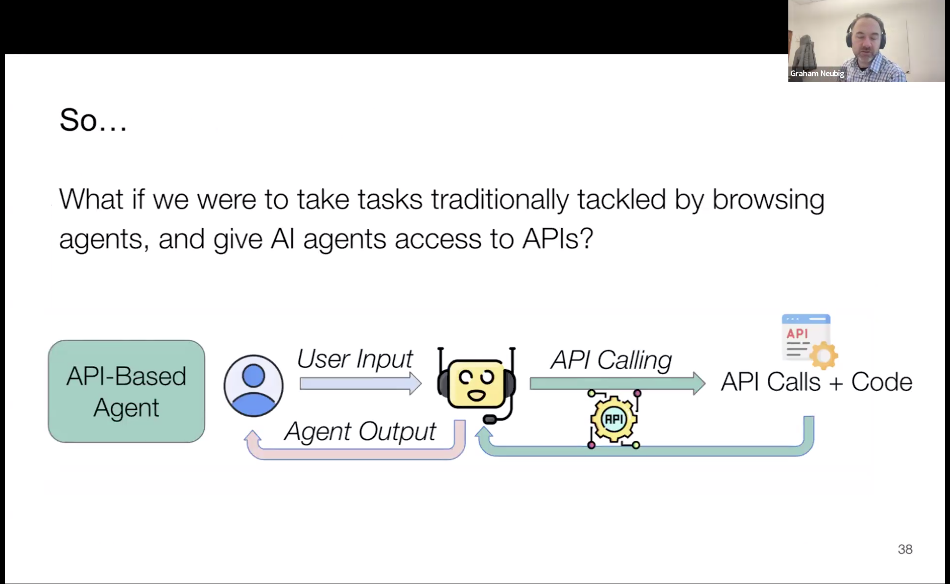 Graham Neubig

So…

What if we were to take tasks traditionally tackled by browsing agents, and give AI agents access to APIs?

API-Based Agent

User Input

Agent Output

API Calling

API

API

API Calls + Code

38